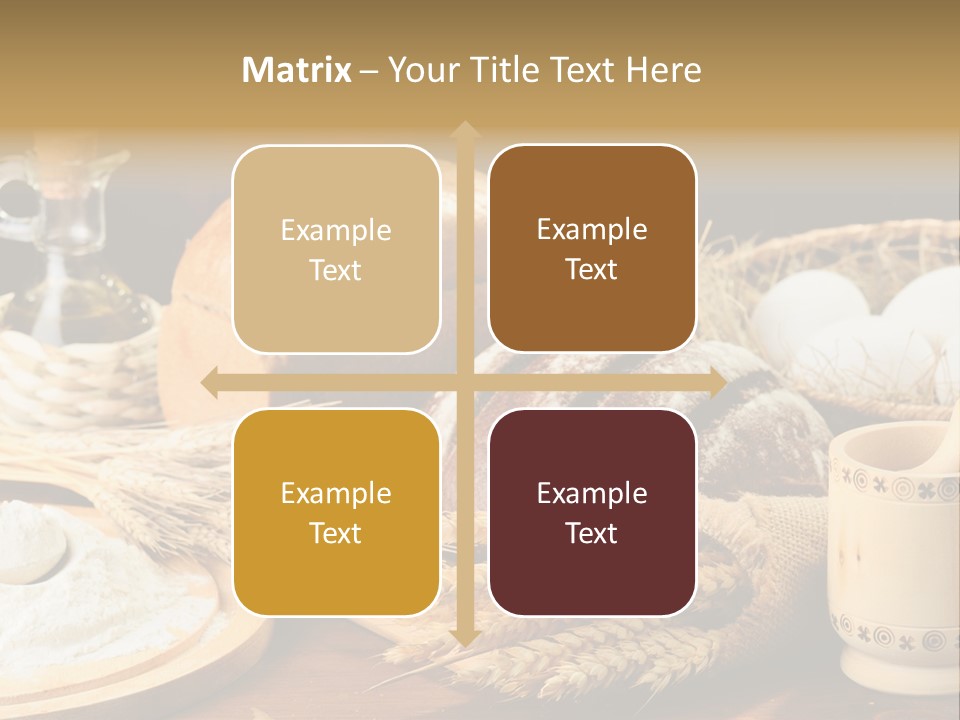 Matrix – Your Title Text Here

Example Text

Example Text

Example Text

Example Text